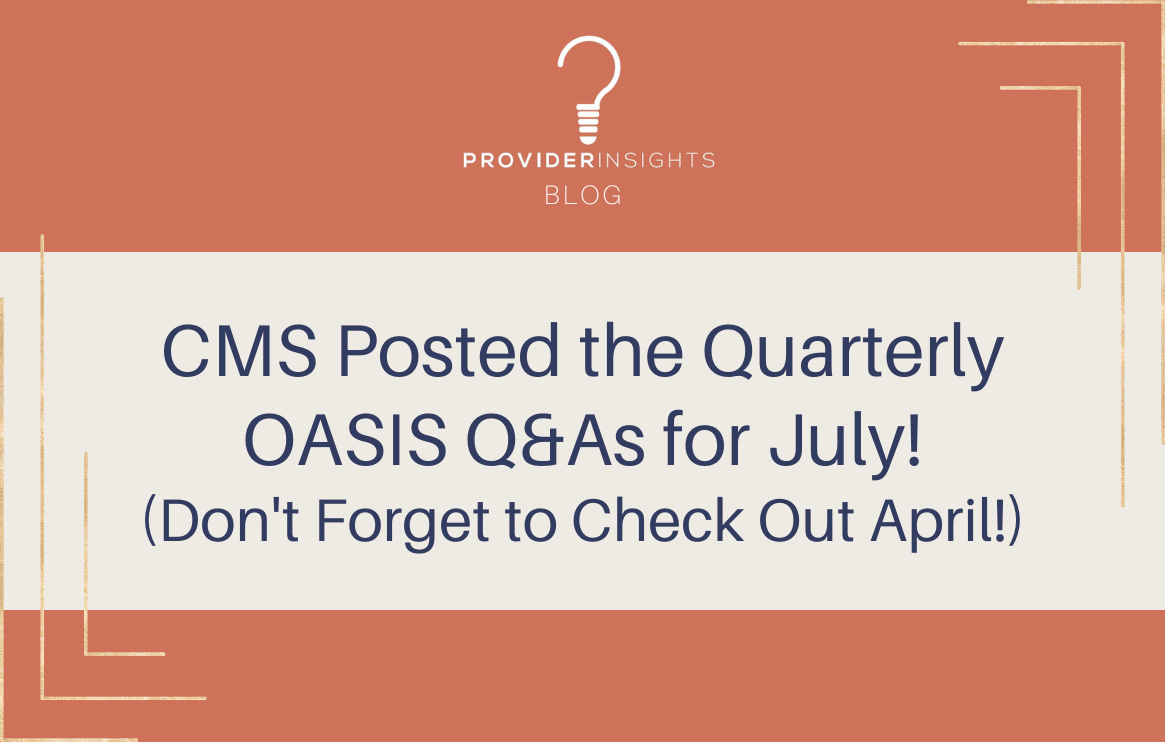 PROVIDERINSIGHTS
BLOG

CMS Posted the Quarterly OASIS Q&As for July!
(Don't Forget to Check Out April!)